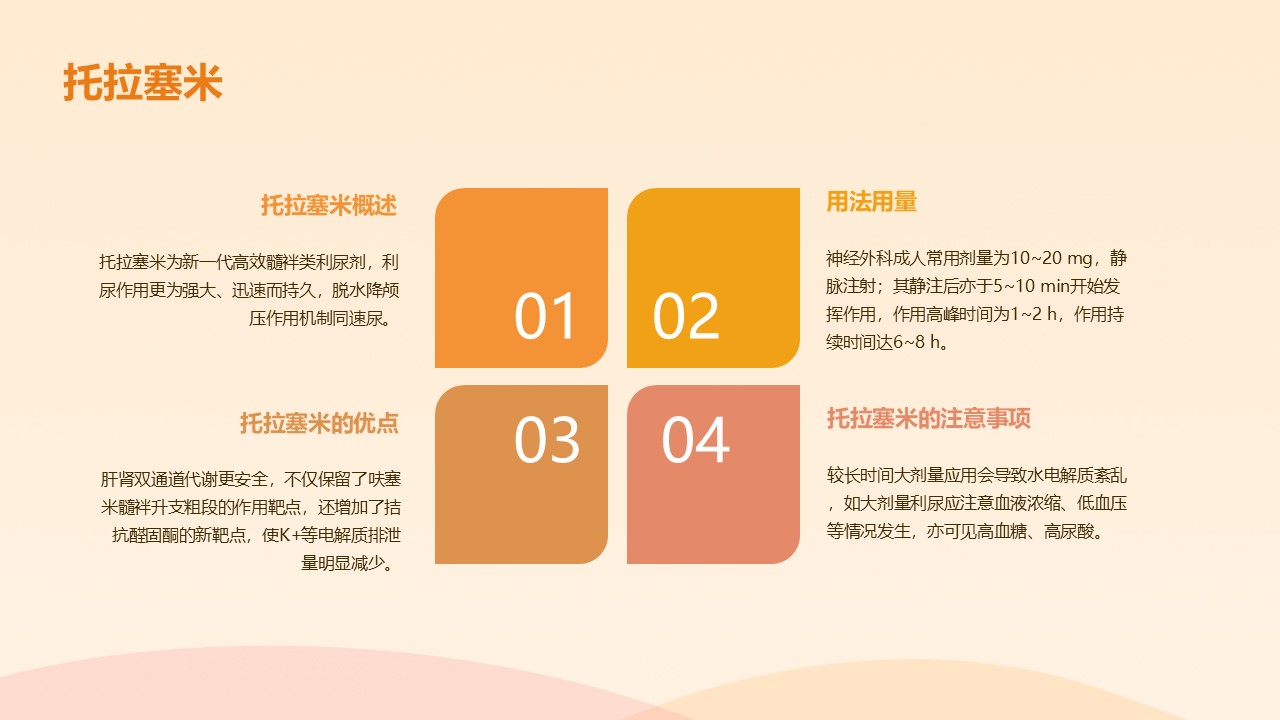 托拉塞米

托拉塞米概述

托拉塞米为新一代高效髓袢类利尿剂，利尿作用更为强大、迅速而持久，脱水降颅压作用机制同速尿。

01

02

用法用量

神经外科成人常用剂量为10~20 mg，静脉注射；其静注后亦于5~10 min开始发挥作用，作用高峰时间为1~2 h，作用持续时间达6~8 h。

托拉塞米的优点

肝肾双通道代谢更安全，不仅保留了呋塞米髓袢升支粗段的作用靶点，还增加了拮抗醛固酮的新靶点，使K+等电解质排泄量明显减少。

03

04

托拉塞米的注意事项

较长时间大剂量应用会导致水电解质紊乱，如大剂量利尿应注意血液浓缩、低血压等情况发生，亦可见高血糖、高尿酸。